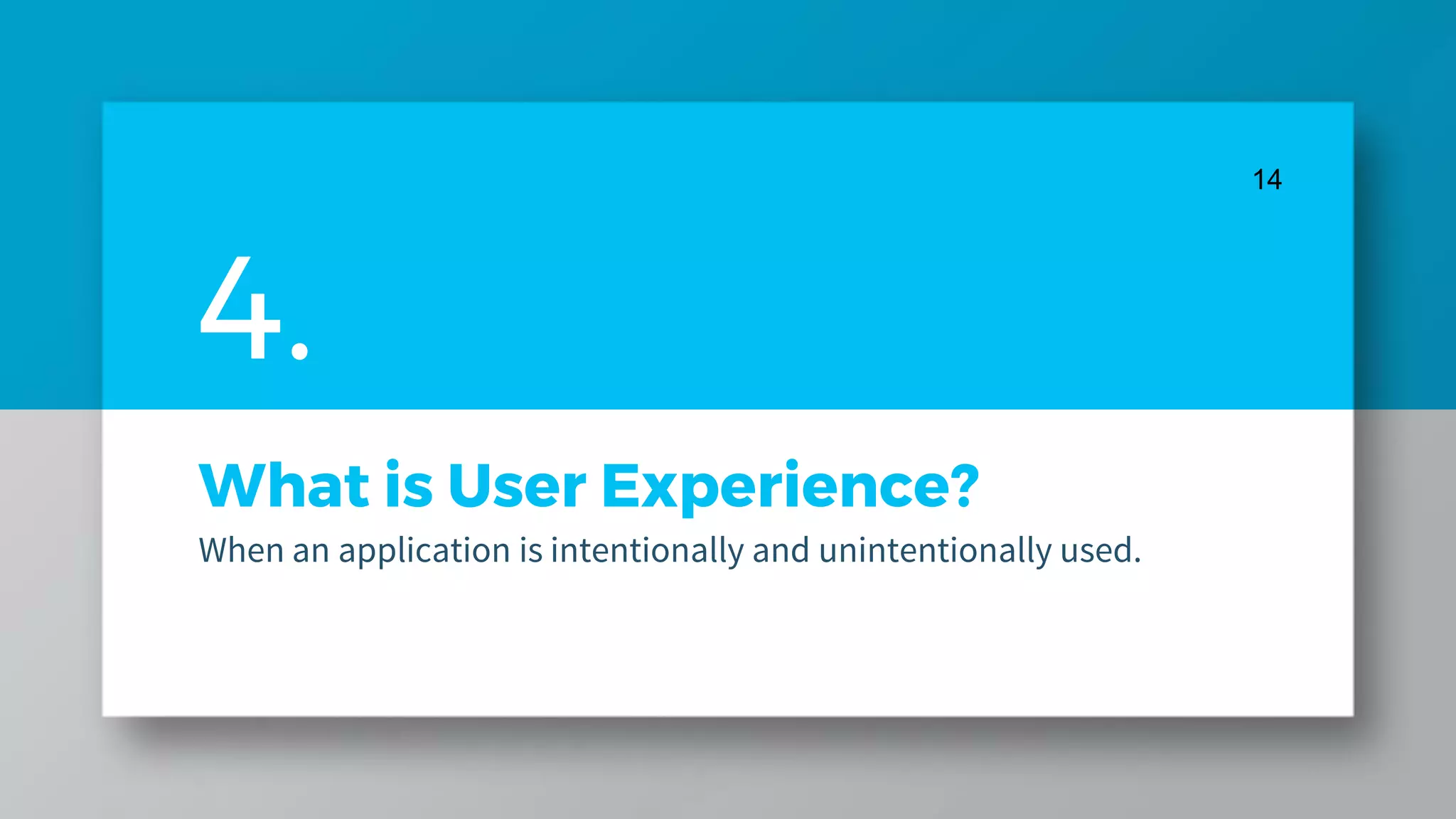 14

4.

What is User Experience?

When an application is intentionally and unintentionally used.